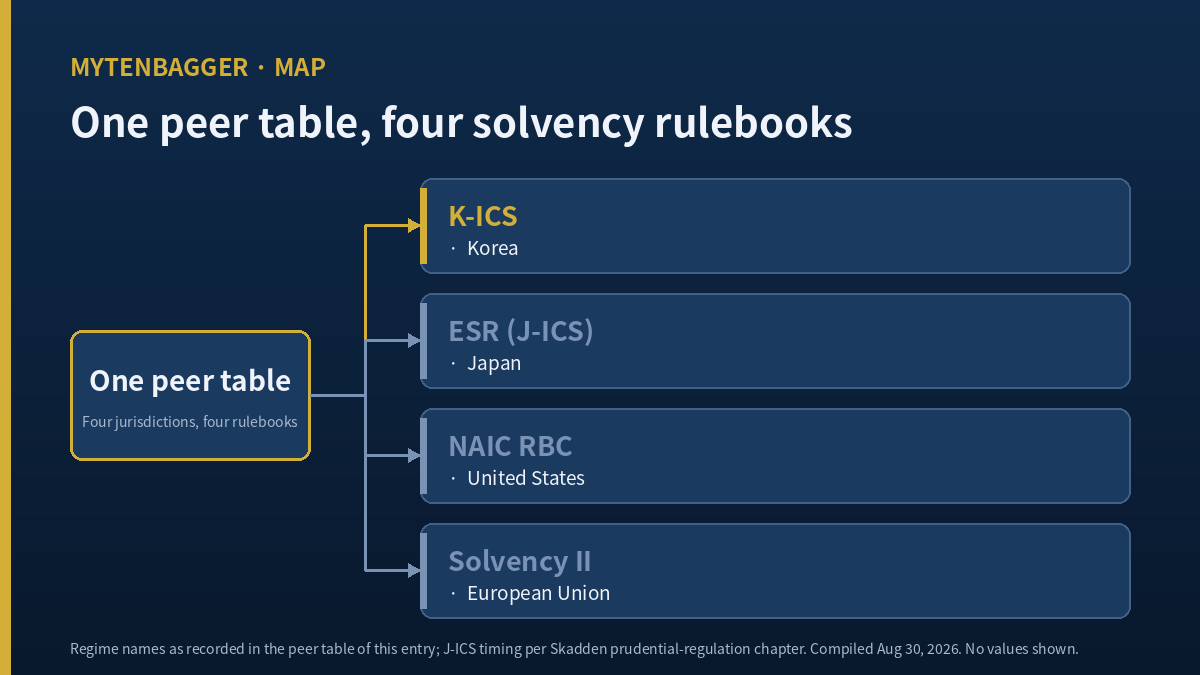 MYTENBAGGER · MAP

One peer table, four solvency rulebooks

One peer table

Four jurisdictions, four rulebooks

K-ICS
· Korea

ESR (J-ICS)
· Japan

NAIC RBC
· United States

Solvency II
· European Union

Regime names as recorded in the peer table of this entry; J-ICS timing per Skadden prudential-regulation chapter. Compiled Aug 30, 2026. No values shown.